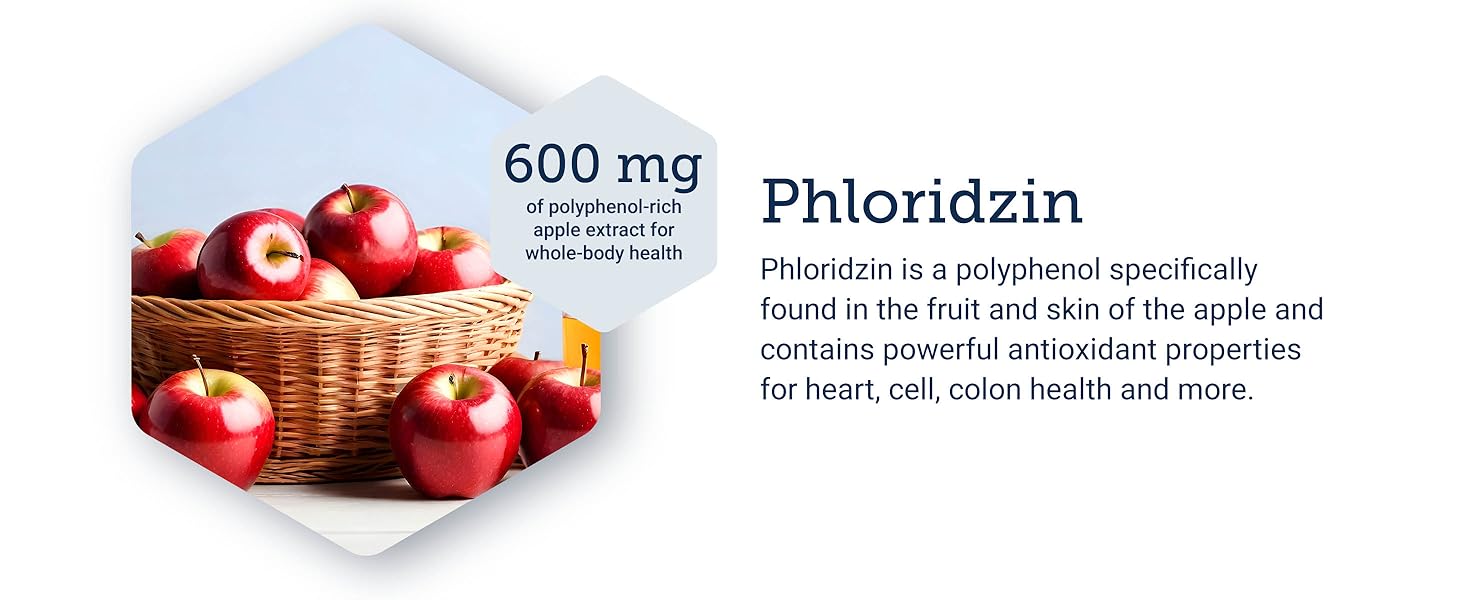 600 mg
of polyphenol-rich apple extract for whole-body health

Phloridzin

Phloridzin is a polyphenol specifically found in the fruit and skin of the apple and contains powerful antioxidant properties for heart, cell, colon health and more.